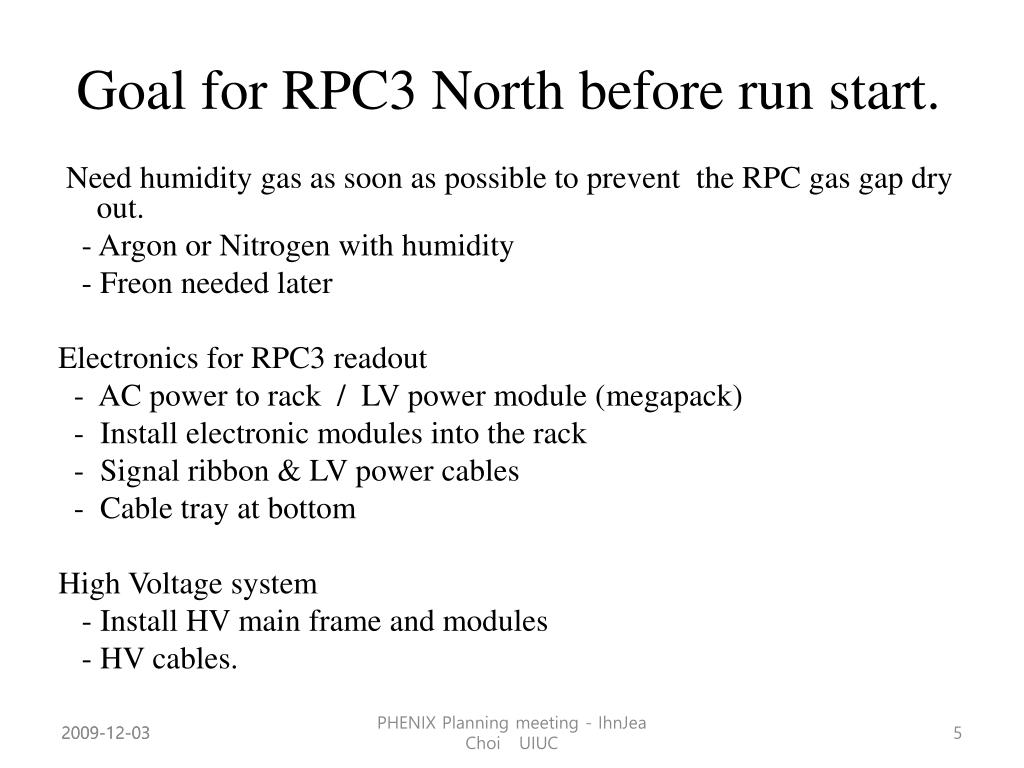 Goal for RPC3 North before run start.

Need humidity gas as soon as possible to prevent the RPC gas gap dry out.
- Argon or Nitrogen with humidity
- Freon needed later

Electronics for RPC3 readout
- AC power to rack / LV power module (megapack)
- Install electronic modules into the rack
- Signal ribbon & LV power cables
- Cable tray at bottom

High Voltage system
- Install HV main frame and modules
- HV cables.

2009-12-03

PHENIX Planning meeting - IhnJea Choi UIUC

5